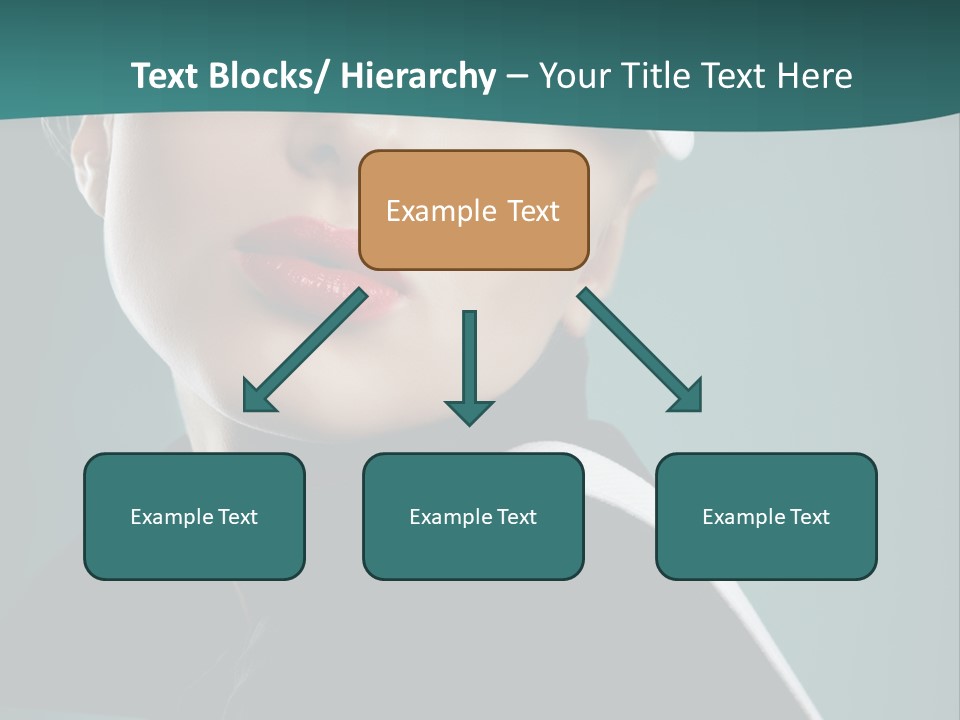 Text Blocks/ Hierarchy – Your Title Text Here

Example Text

Example Text

Example Text

Example Text